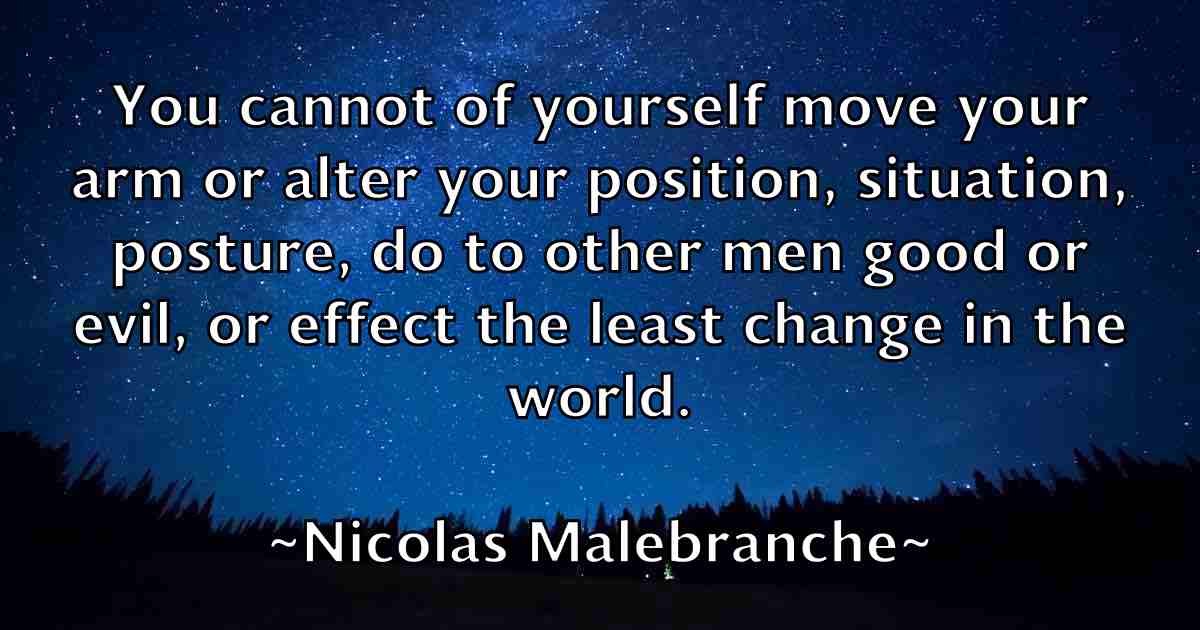 You cannot of yourself move your arm or alter your position, situation, posture, do to other men good or evil, or effect the least change in the world.

~Nicolas Malebranche~